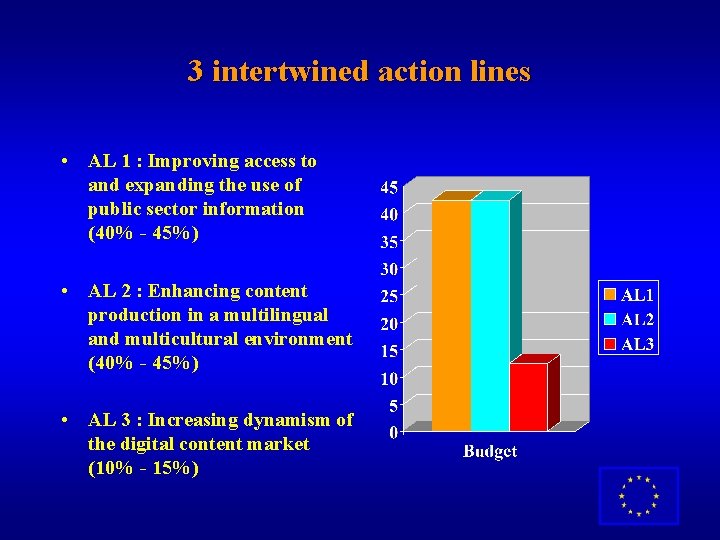 3 intertwined action lines

• AL 1 : Improving access to and expanding the use of public sector information (40% - 45%)

• AL 2 : Enhancing content production in a multilingual and multicultural environment (40% - 45%)

• AL 3 : Increasing dynamism of the digital content market (10% - 15%)

45
40
35
30
25
20
15
10
5
0

Budget

AL1
AL2
AL3